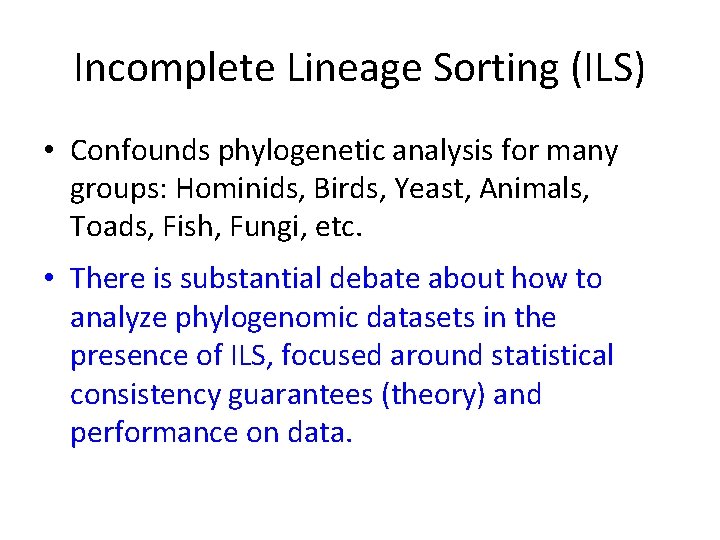 Incomplete Lineage Sorting (ILS)

• Confounds phylogenetic analysis for many groups: Hominids, Birds, Yeast, Animals, Toads, Fish, Fungi, etc.

• There is substantial debate about how to analyze phylogenomic datasets in the presence of ILS, focused around statistical consistency guarantees (theory) and performance on data.